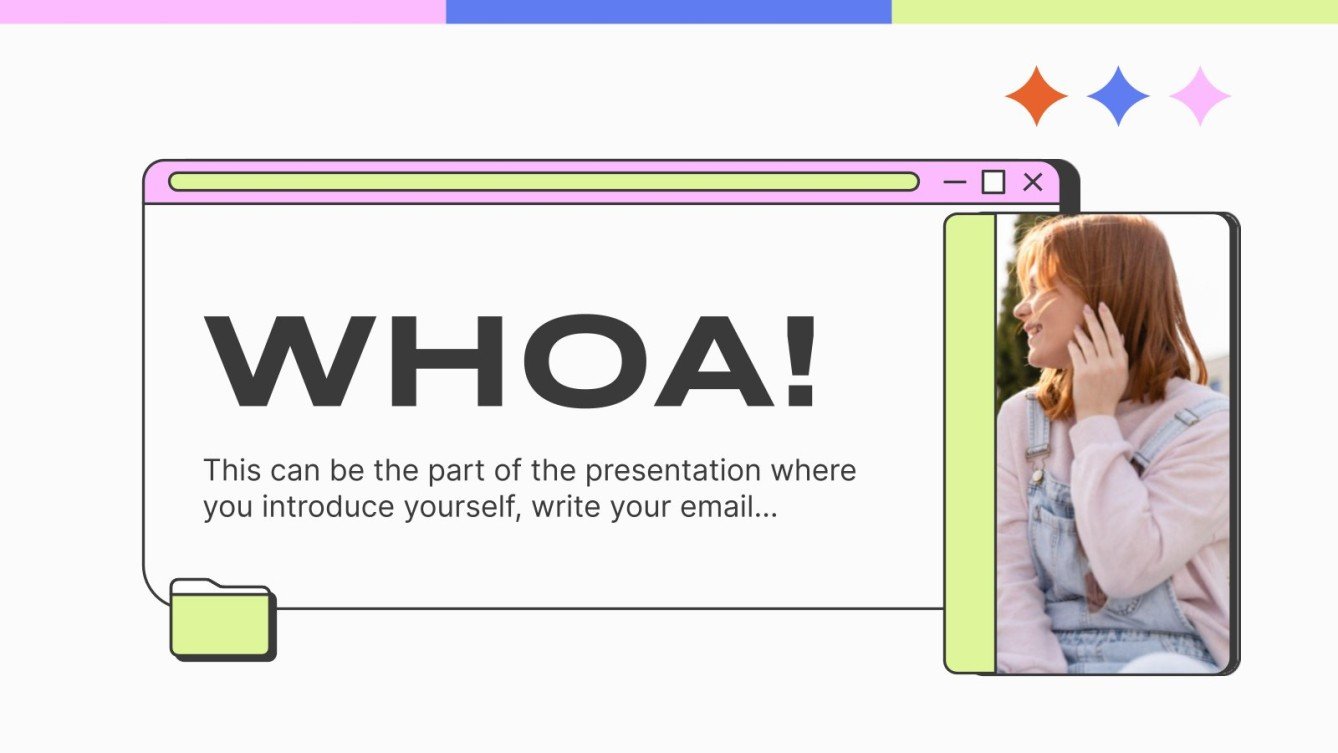 WHOA!

This can be the part of the presentation where you introduce yourself, write your email...